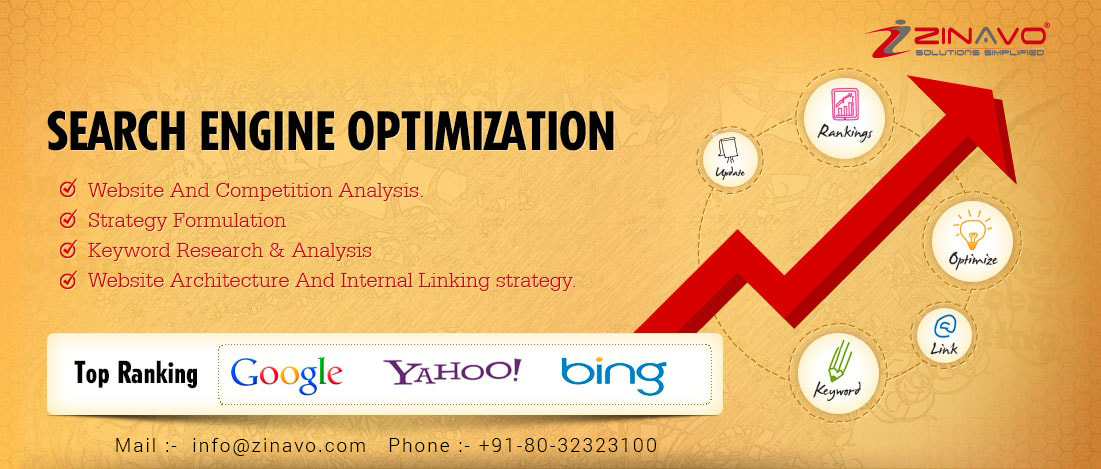 ZINAVO®
SOLUTIONS SIMPLIFIED

SEARCH ENGINE OPTIMIZATION

Website And Competition Analysis.
Strategy Formulation
Keyword Research & Analysis
Website Architecture And Internal Linking strategy.

Update
Rankings
Optimize
Link
Keyword

Top Ranking Google YAHOO! bing

Mail :- info@zinavo.com Phone :- +91-80-32323100